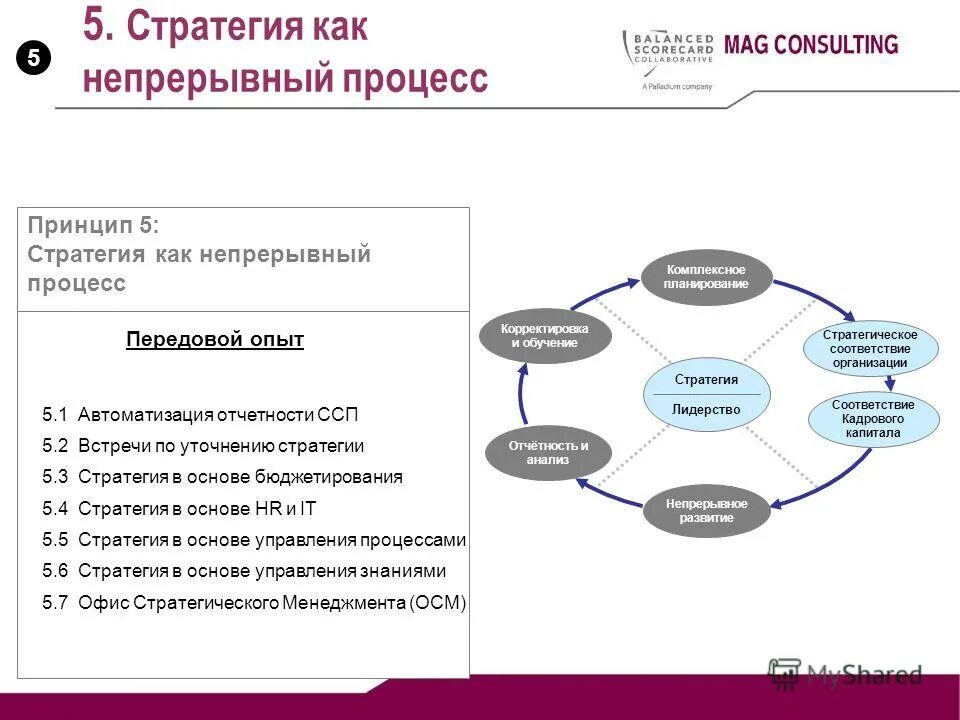 5

5. Стратегия как непрерывный процесс

BALANCED SCORECARD COLLABORATIVE
A Palladium company

MAG CONSULTING

Принцип 5:
Стратегия как непрерывный процесс

Передовой опыт

5.1 Автоматизация отчетности ССП
5.2 Встречи по уточнению стратегии
5.3 Стратегия в основе бюджетирования
5.4 Стратегия в основе HR и IT
5.5 Стратегия в основе управления процессами
5.6 Стратегия в основе управления знаниями
5.7 Офис Стратегического Менеджмента (ОСМ)

Комплексное планирование

Стратегическое соответствие организации

Соответствие Кадрового капитала

Непрерывное развитие

Отчётность и анализ

Корректировка и обучение

Стратегия

Лидерство

MyShared